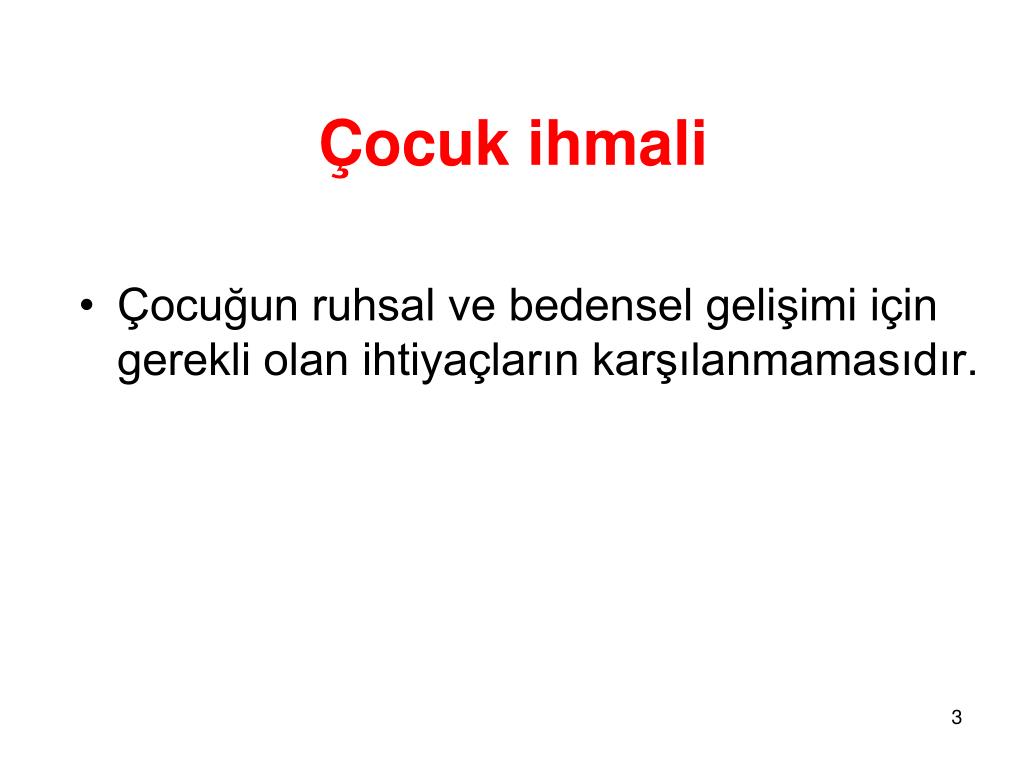 Çocuk ihmali

• Çocuğun ruhsal ve bedensel gelişimi için gerekli olan ihtiyaçların karşılanmamasıdır.

3